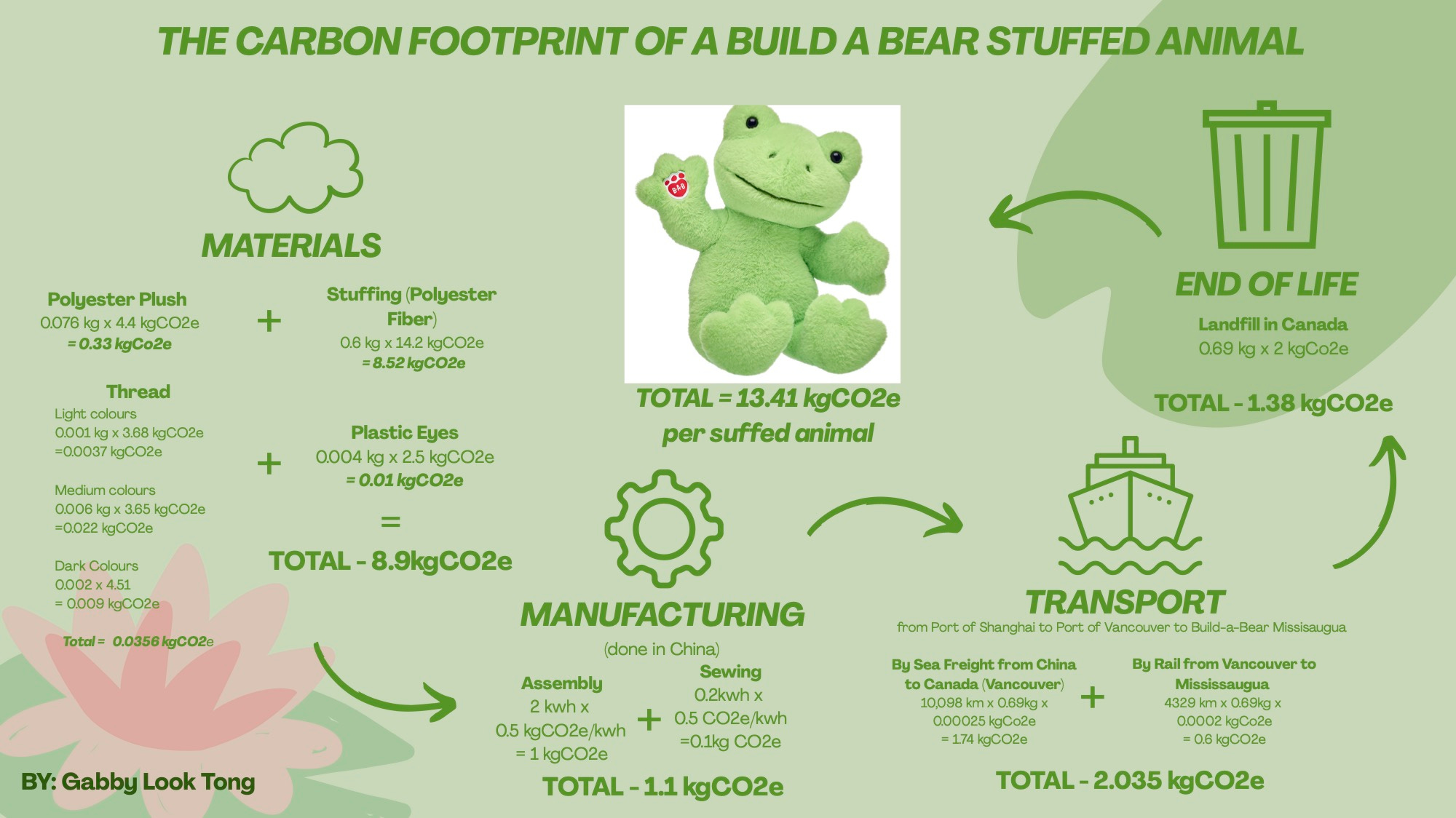 THE CARBON FOOTPRINT OF A BUILD A BEAR STUFFED ANIMAL

MATERIALS

Polyester Plush
0.076 kg x 4.4 kgCO2e
= 0.33 kgCo2e

+

Stuffing (Polyester Fiber)
0.6 kg x 14.2 kgCO2e
= 8.52 kgCO2e

Thread
Light colours
0.001 kg x 3.68 kgCO2e
=0.0037 kgCO2e

Medium colours
0.006 kg x 3.65 kgCO2e
=0.022 kgCO2e

Dark Colours
0.002 x 4.51
= 0.009 kgCO2e

Total = 0.0356 kgCO2e

+

Plastic Eyes
0.004 kg x 2.5 kgCO2e
= 0.01 kgCO2e

=

TOTAL - 8.9kgCO2e

B·A·B

TOTAL = 13.41 kgCO2e
per suffed animal

MANUFACTURING
(done in China)

Assembly
2 kwh x
0.5 kgCO2e/kwh
= 1 kgCO2e

+

Sewing
0.2kwh x
0.5 CO2e/kwh
=0.1kg CO2e

TOTAL - 1.1 kgCO2e

TRANSPORT
from Port of Shanghai to Port of Vancouver to Build-a-Bear Missisaugua

By Sea Freight from China to Canada (Vancouver)
10,098 km x 0.69kg x
0.00025 kgCo2e
= 1.74 kgCO2e

+

By Rail from Vancouver to Mississaugua
4329 km x 0.69kg x
0.0002 kgCo2e
= 0.6 kgCO2e

TOTAL - 2.035 kgCO2e

END OF LIFE

Landfill in Canada
0.69 kg x 2 kgCo2e

TOTAL - 1.38 kgCO2e

BY: Gabby Look Tong